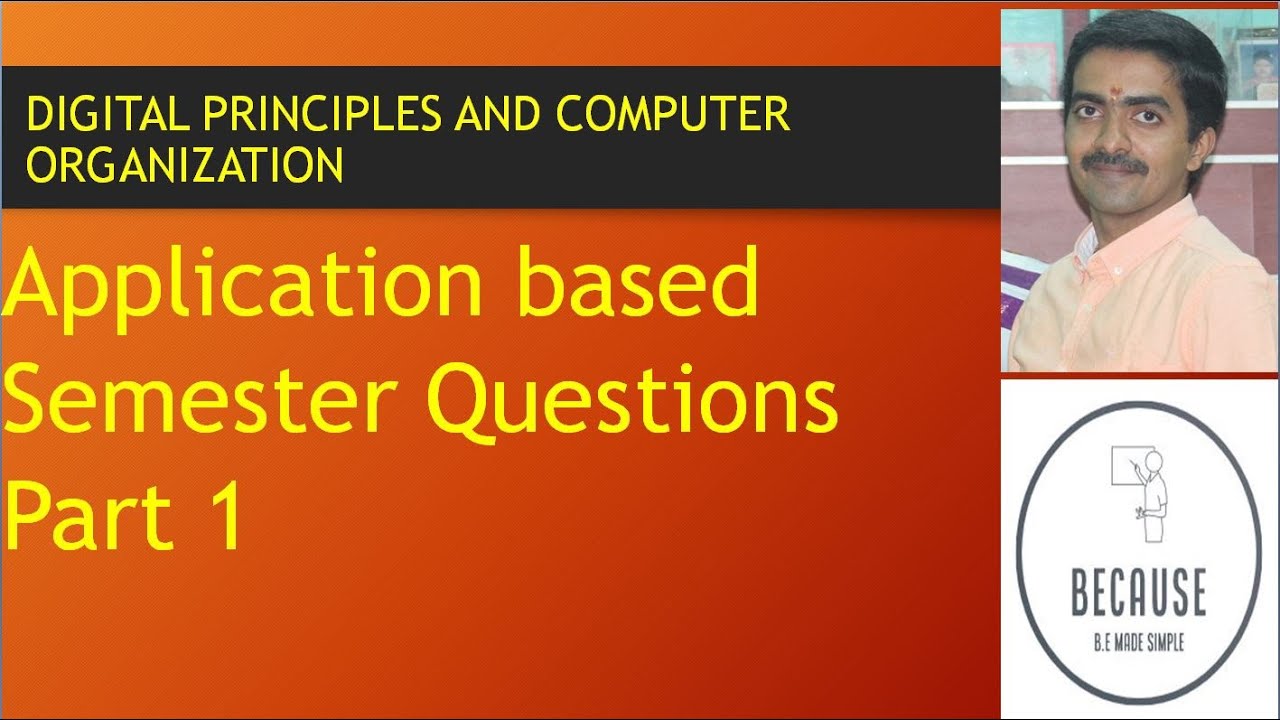 DIGITAL PRINCIPLES AND COMPUTER ORGANIZATION

Application based Semester Questions Part 1

BECAUSE
B.E MADE SIMPLE